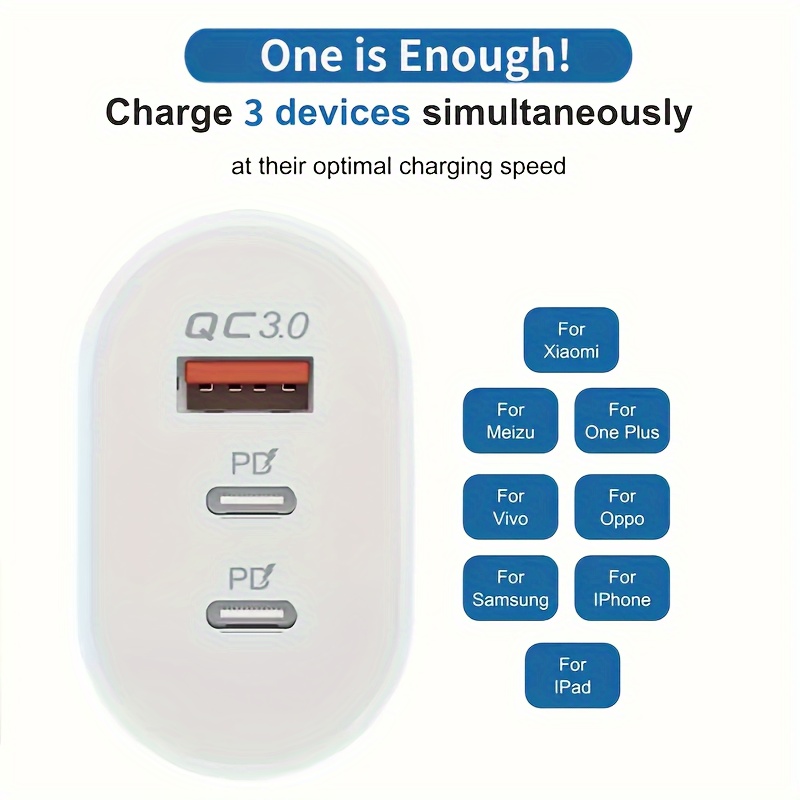 One is Enough!

Charge 3 devices simultaneously

at their optimal charging speed

QC3.0

PD

PD

For Xiaomi

For Meizu

For One Plus

For Vivo

For Oppo

For Samsung

For IPhone

For IPad